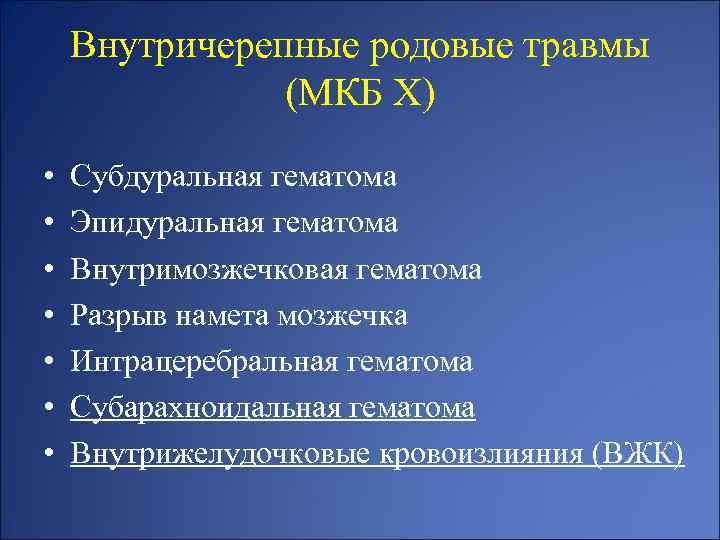 Внутричерепные родовые травмы (МКБ X)

• Субдуральная гематома
• Эпидуральная гематома
• Внутримозжечковая гематома
• Разрыв намета мозжечка
• Интрацеребральная гематома
• Субарахноидальная гематома
• Внутрижелудочковые кровоизлияния (ВЖК)